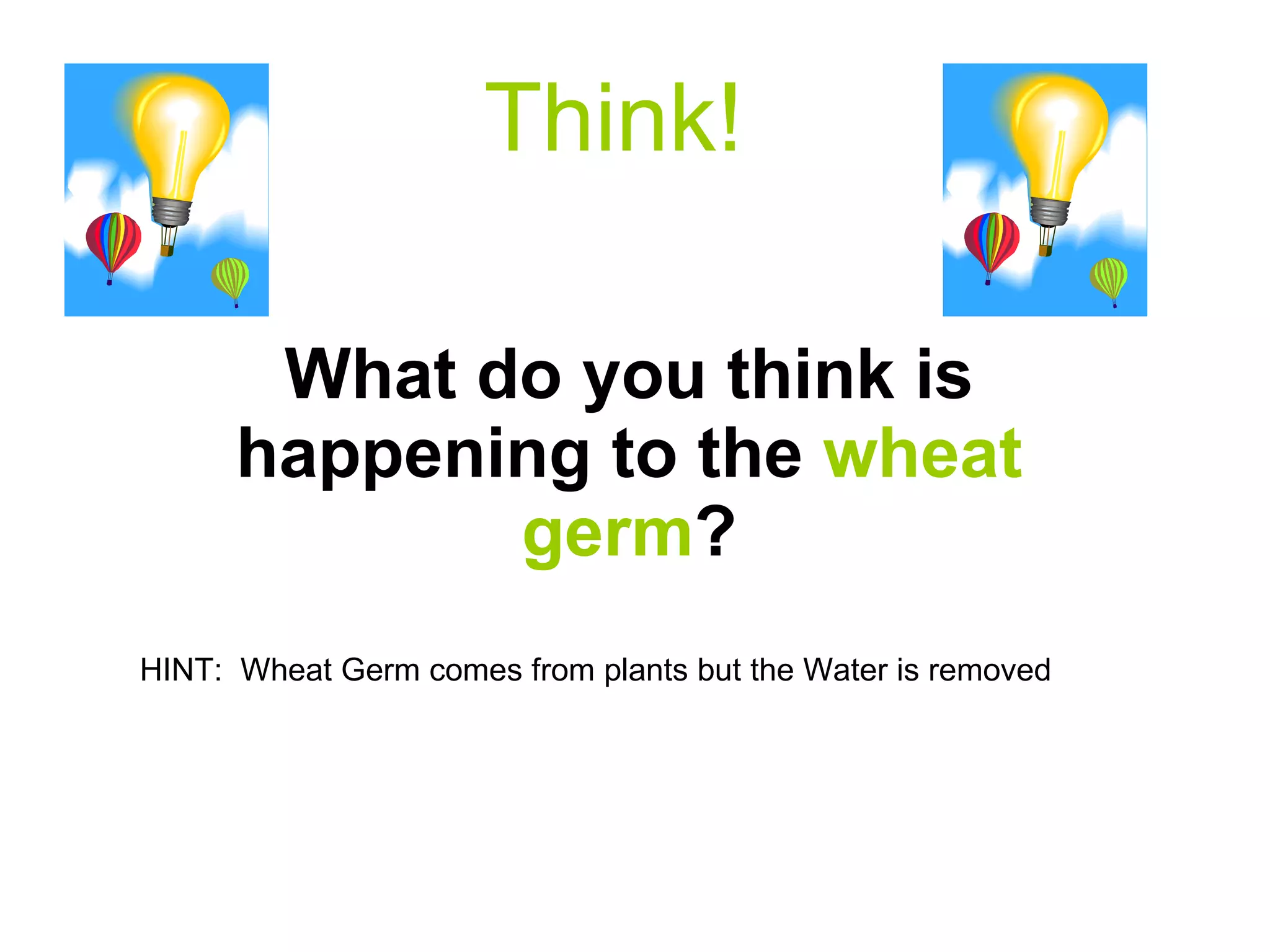 Think!

What do you think is happening to the wheat germ?

HINT: Wheat Germ comes from plants but the Water is removed